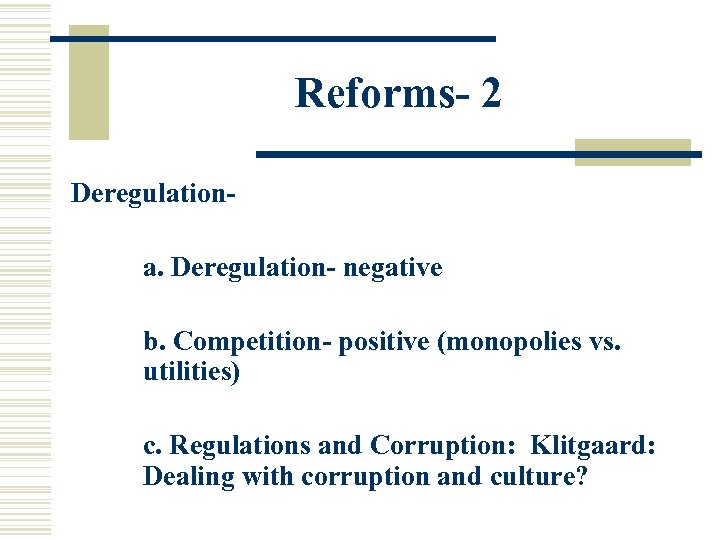 Reforms- 2

Deregulation-

a. Deregulation- negative

b. Competition- positive (monopolies vs. utilities)

c. Regulations and Corruption: Klitgaard: Dealing with corruption and culture?